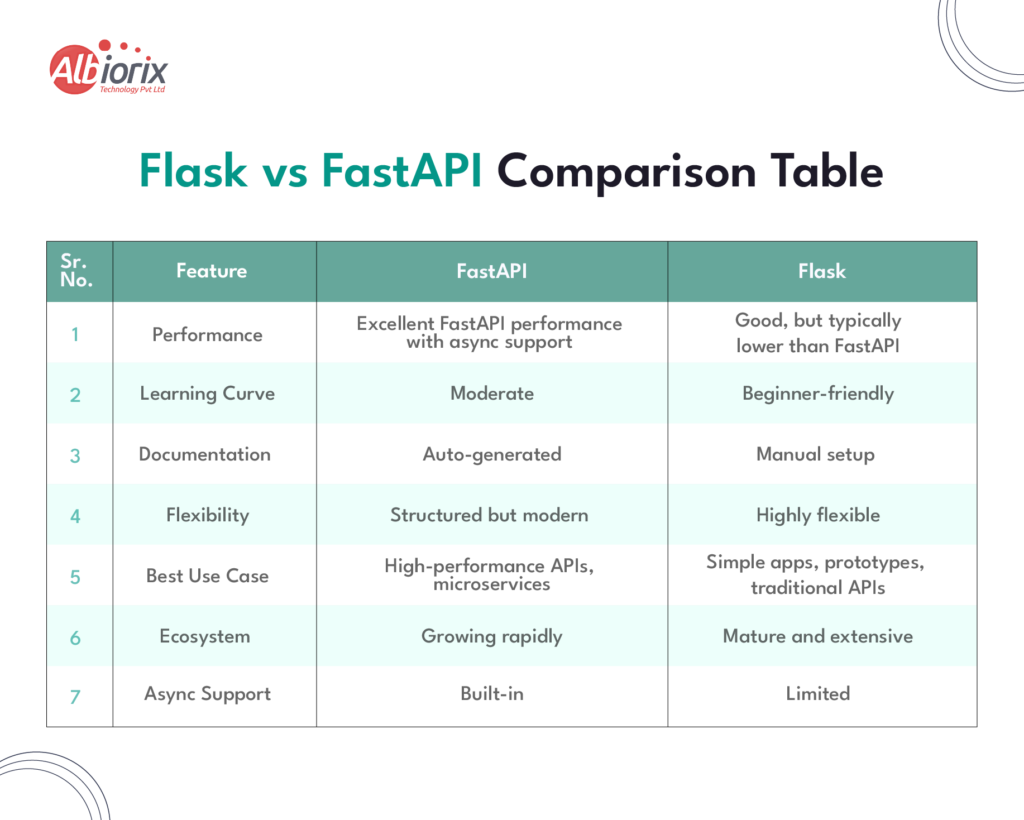 Albiorix
Technology Pvt Ltd

Flask vs FastAPI Comparison Table

| Sr. No. | Feature | FastAPI | Flask |
|---|---|---|---|
| 1 | Performance | Excellent FastAPI performance with async support | Good, but typically lower than FastAPI |
| 2 | Learning Curve | Moderate | Beginner-friendly |
| 3 | Documentation | Auto-generated | Manual setup |
| 4 | Flexibility | Structured but modern | Highly flexible |
| 5 | Best Use Case | High-performance APIs, microservices | Simple apps, prototypes, traditional APIs |
| 6 | Ecosystem | Growing rapidly | Mature and extensive |
| 7 | Async Support | Built-in | Limited |